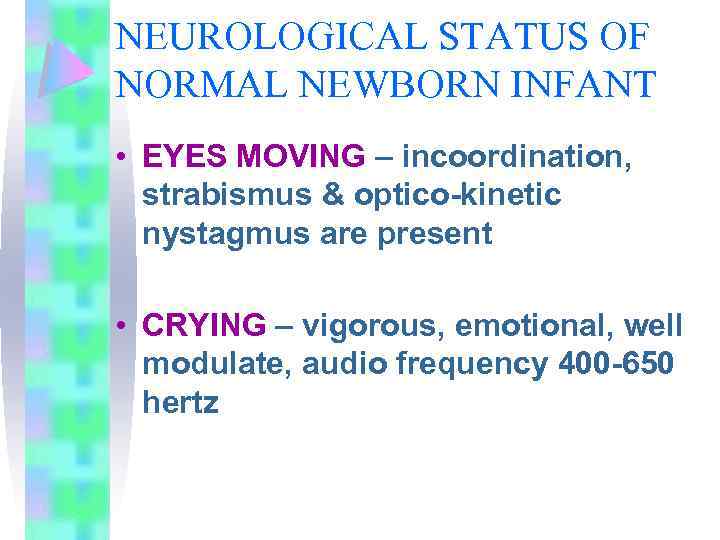 NEUROLOGICAL STATUS OF NORMAL NEWBORN INFANT

• EYES MOVING – incoordination, strabismus & optico-kinetic nystagmus are present

• CRYING – vigorous, emotional, well modulate, audio frequency 400-650 hertz